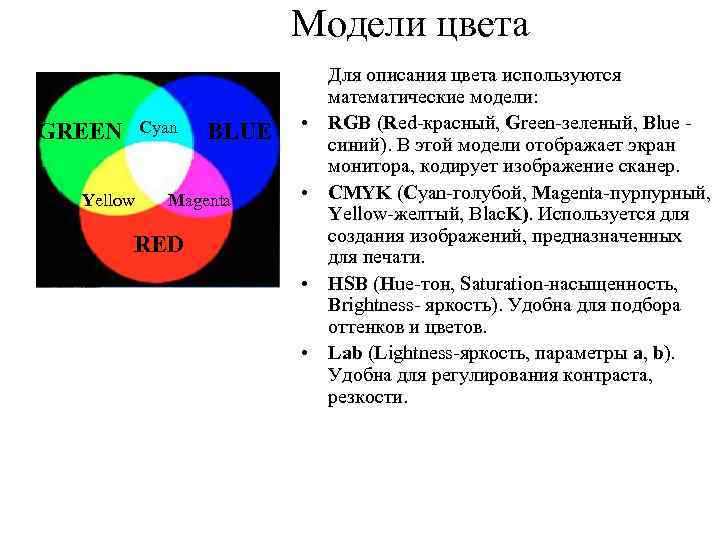 Модели цвета

GREEN Cyan BLUE
Yellow Magenta
RED

Для описания цвета используются математические модели:

• RGB (Red-красный, Green-зеленый, Blue - синий). В этой модели отображает экран монитора, кодирует изображение сканер.
• CMYK (Cyan-голубой, Magenta-пурпурный, Yellow-желтый, BlacK). Используется для создания изображений, предназначенных для печати.
• HSB (Hue-тон, Saturation-насыщенность, Brightness- яркость). Удобна для подбора оттенков и цветов.
• Lab (Lightness-яркость, параметры a, b). Удобна для регулирования контраста, резкости.